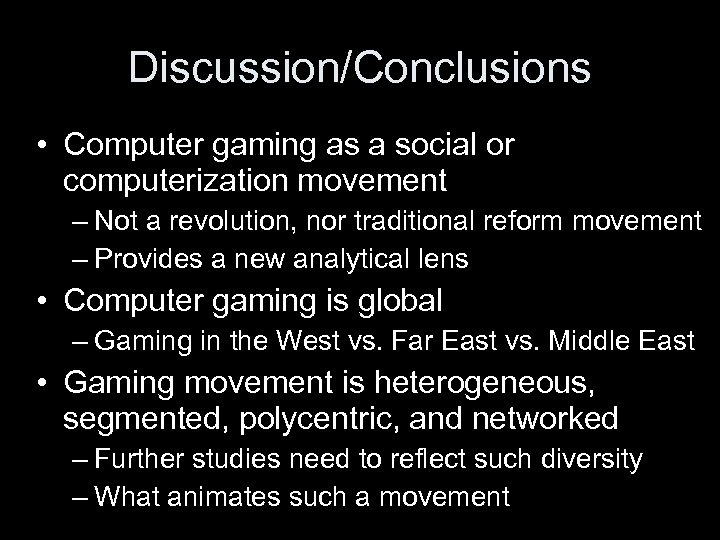 Discussion/Conclusions

• Computer gaming as a social or computerization movement
– Not a revolution, nor traditional reform movement
– Provides a new analytical lens
• Computer gaming is global
– Gaming in the West vs. Far East vs. Middle East
• Gaming movement is heterogeneous, segmented, polycentric, and networked
– Further studies need to reflect such diversity
– What animates such a movement